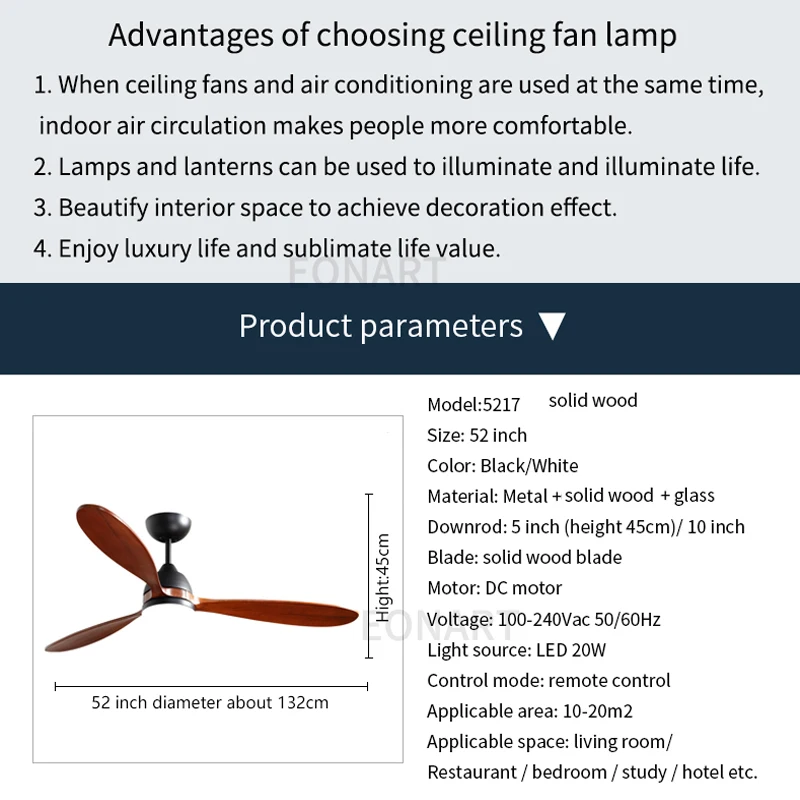 Advantages of choosing ceiling fan lamp

1. When ceiling fans and air conditioning are used at the same time, indoor air circulation makes people more comfortable.

2. Lamps and lanterns can be used to illuminate and illuminate life.

3. Beautify interior space to achieve decoration effect.

4. Enjoy luxury life and sublimate life value.

EONART

Product parameters ▼

Hight:45cm

52 inch diameter about 132cm

EONART

Model:5217 solid wood

Size: 52 inch

Color: Black/White

Material: Metal + solid wood + glass

Downrod: 5 inch (height 45cm)/ 10 inch

Blade: solid wood blade

Motor: DC motor

Voltage: 100-240Vac 50/60Hz

Light source: LED 20W

Control mode: remote control

Applicable area: 10-20m2

Applicable space: living room/ Restaurant / bedroom / study / hotel etc.